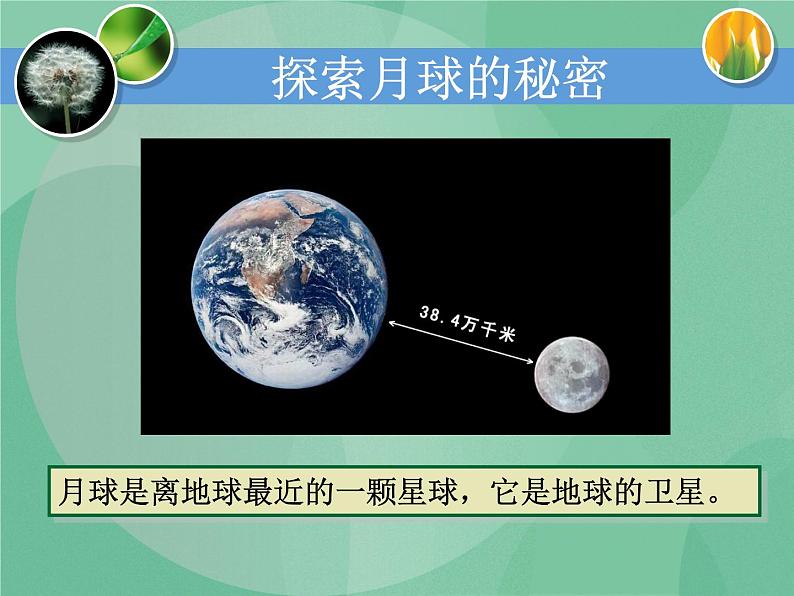 探索月球的秘密

38.4万千米

月球是离地球最近的一颗星球，它是地球的卫星。